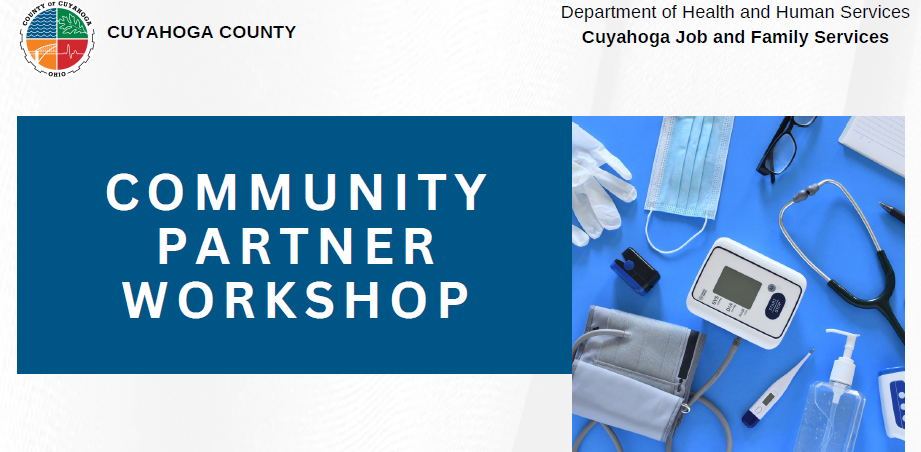 COUNTY OF CUYAHOGA
OHIO

CUYAHOGA COUNTY

Department of Health and Human Services
Cuyahoga Job and Family Services

COMMUNITY PARTNER WORKSHOP